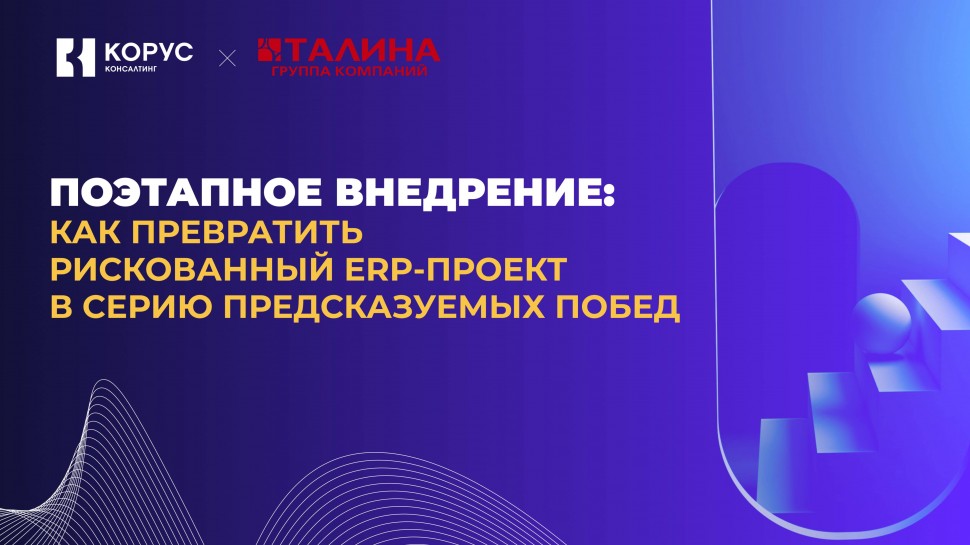 КОРУС
КОНСАЛТИНГ
×
ТАЛИНА
ГРУППА КОМПАНИЙ

ПОЭТАПНОЕ ВНЕДРЕНИЕ:
КАК ПРЕВРАТИТЬ РИСКОВАННЫЙ ERP-ПРОЕКТ В СЕРИЮ ПРЕДСКАЗУЕМЫХ ПОБЕД